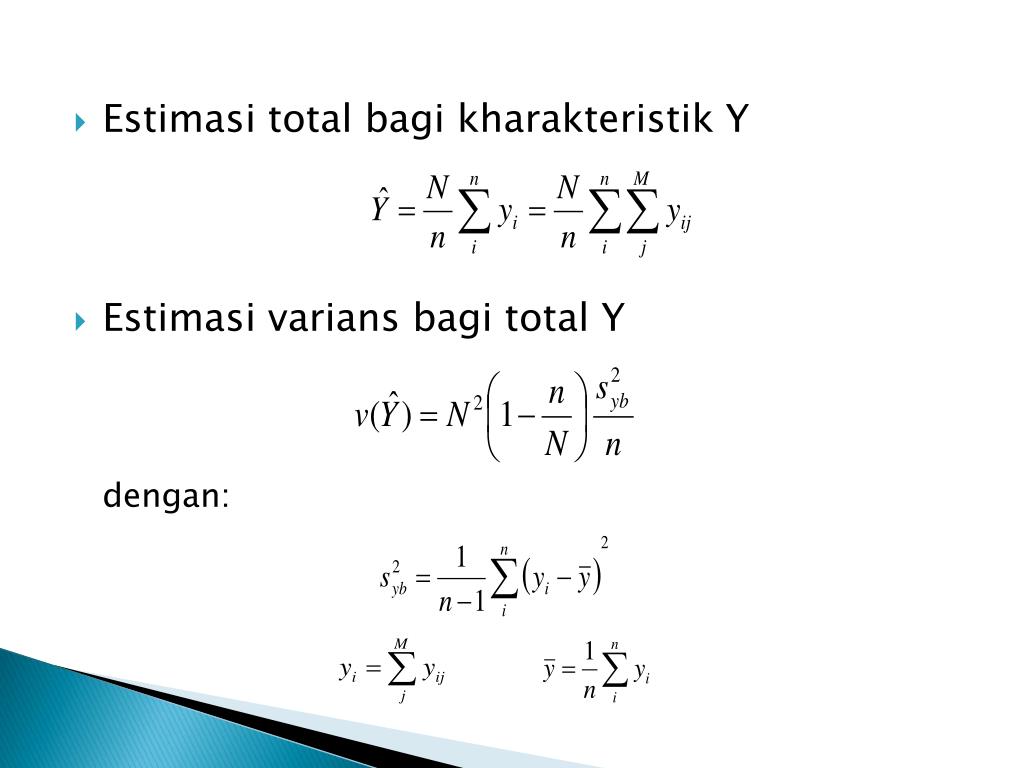 Estimasi total bagi kharakteristik Y

$\hat{Y} = \frac{N}{n}\sum_{i}^{n} y_i = \frac{N}{n}\sum_{i}^{n}\sum_{j}^{M} y_{ij}$

Estimasi varians bagi total Y

$v(\hat{Y}) = N^2\left(1 - \frac{n}{N}\right)\frac{s_{yb}^2}{n}$

dengan:

$s_{yb}^2 = \frac{1}{n-1}\sum_{i}^{n}\left(y_i - \bar{y}\right)^2$

$y_i = \sum_{j}^{M} y_{ij}$ $\bar{y} = \frac{1}{n}\sum_{i}^{n} y_i$